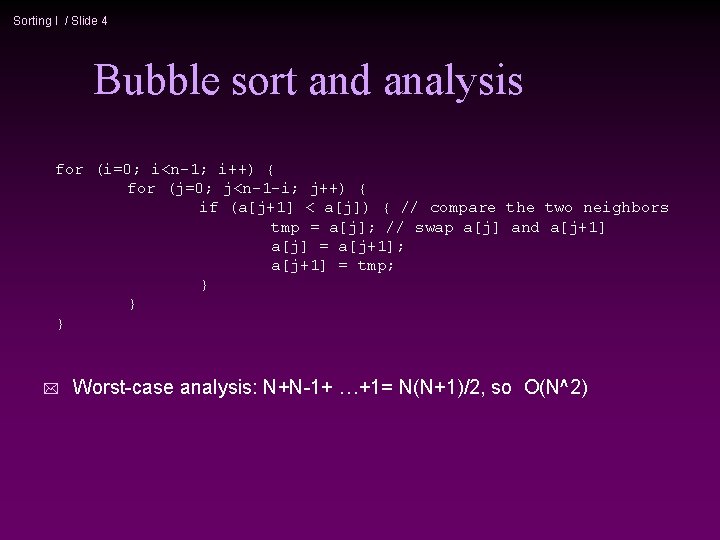 Sorting I / Slide 4

Bubble sort and analysis

for (i=0; i<n-1; i++) {
	for (j=0; j<n-1-i; j++) {
		if (a[j+1] < a[j]) { // compare the two neighbors
			tmp = a[j]; // swap a[j] and a[j+1]
			a[j] = a[j+1];
			a[j+1] = tmp;
		}
	}
}

Worst-case analysis: N+N-1+ …+1= N(N+1)/2, so O(N^2)